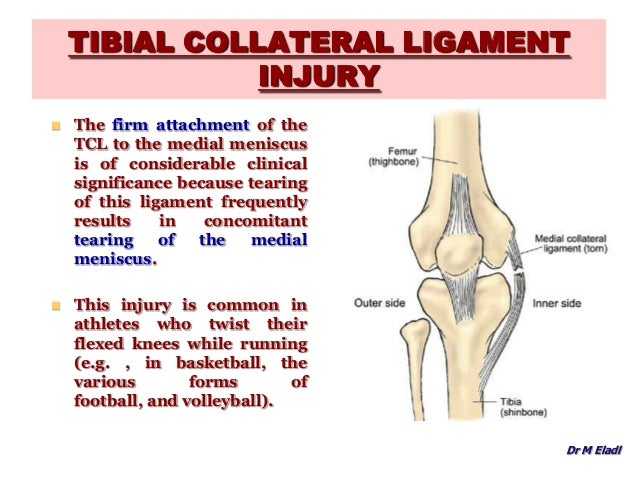 TIBIAL COLLATERAL LIGAMENT INJURY

The firm attachment of the TCL to the medial meniscus is of considerable clinical significance because tearing of this ligament frequently results in concomitant tearing of the medial meniscus.

This injury is common in athletes who twist their flexed knees while running (e.g. , in basketball, the various forms of football, and volleyball).

Femur (thighbone)

Medial collateral ligament (torn)

Outer side

Inner side

Tibia (shinbone)

Dr M Eladl